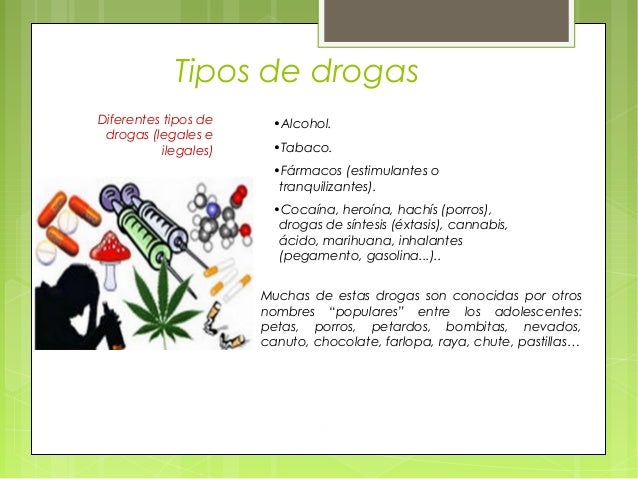 Tipos de drogas

Diferentes tipos de drogas (legales e ilegales)

•Alcohol.

•Tabaco.

•Fármacos (estimulantes o tranquilizantes).

•Cocaína, heroína, hachís (porros), drogas de síntesis (éxtasis), cannabis, ácido, marihuana, inhalantes (pegamento, gasolina...)..

Muchas de estas drogas son conocidas por otros nombres "populares" entre los adolescentes: petas, porros, petardos, bombitas, nevados, canuto, chocolate, farlopa, raya, chute, pastillas…